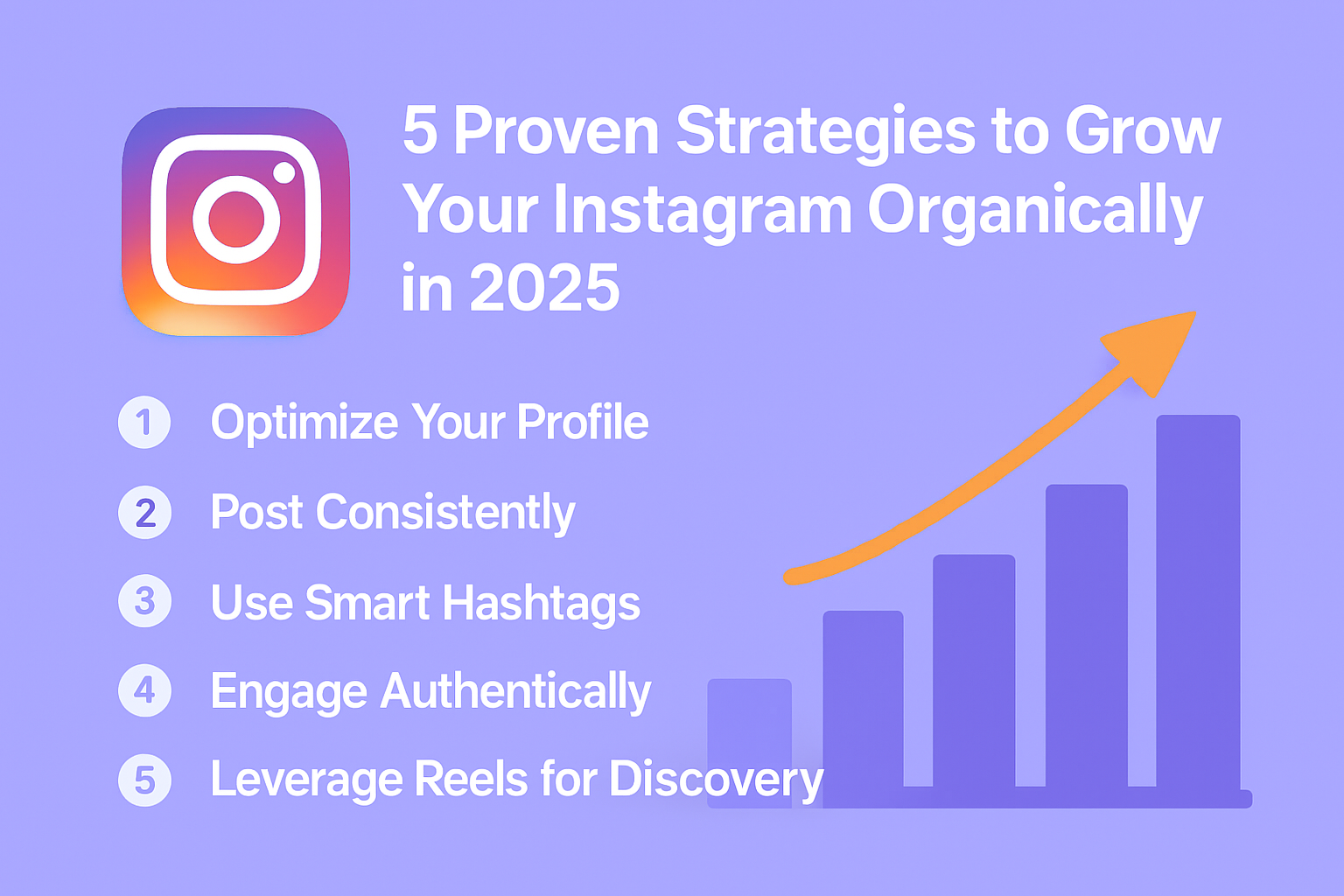 5 Proven Strategies to Grow Your Instagram Organically in 2025

1 Optimize Your Profile

2 Post Consistently

3 Use Smart Hashtags

4 Engage Authentically

5 Leverage Reels for Discovery